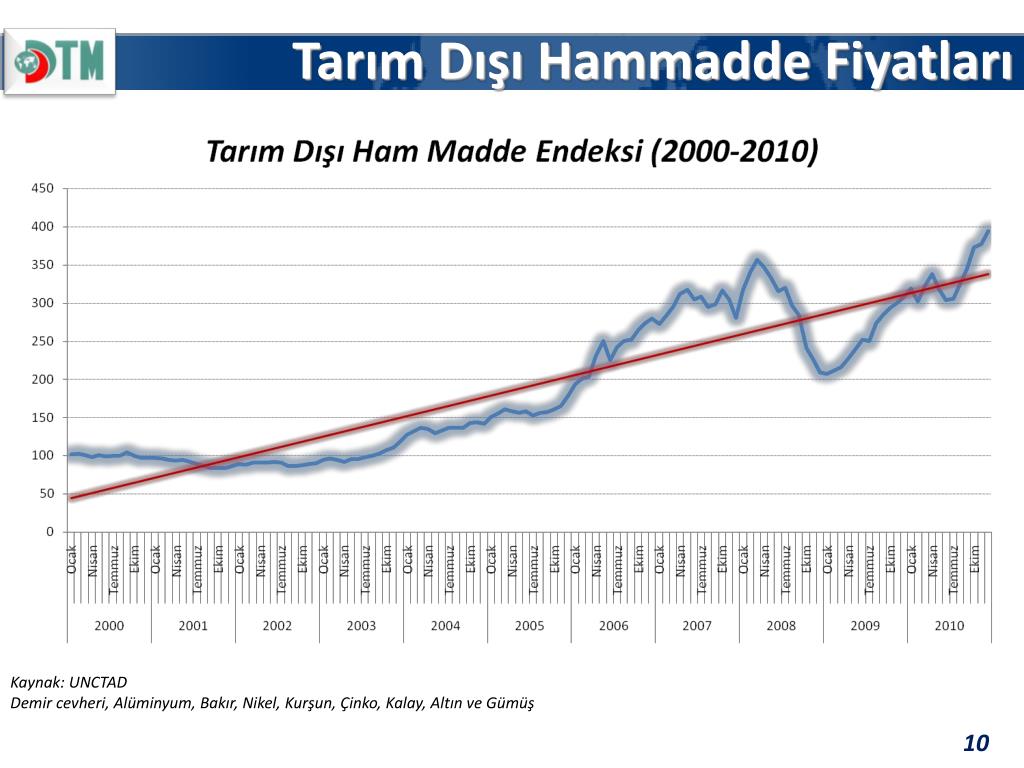 DTM

Tarım Dışı Hammadde Fiyatları

Tarım Dışı Ham Madde Endeksi (2000-2010)

450
400
350
300
250
200
150
100
50
0

Ocak Nisan Temmuz Ekim Ocak Nisan Temmuz Ekim Ocak Nisan Temmuz Ekim Ocak Nisan Temmuz Ekim Ocak Nisan Temmuz Ekim Ocak Nisan Temmuz Ekim Ocak Nisan Temmuz Ekim Ocak Nisan Temmuz Ekim Ocak Nisan Temmuz Ekim Ocak Nisan Temmuz Ekim Ocak Nisan Temmuz Ekim

2000 2001 2002 2003 2004 2005 2006 2007 2008 2009 2010

Kaynak: UNCTAD
Demir cevheri, Alüminyum, Bakır, Nikel, Kurşun, Çinko, Kalay, Altın ve Gümüş

10